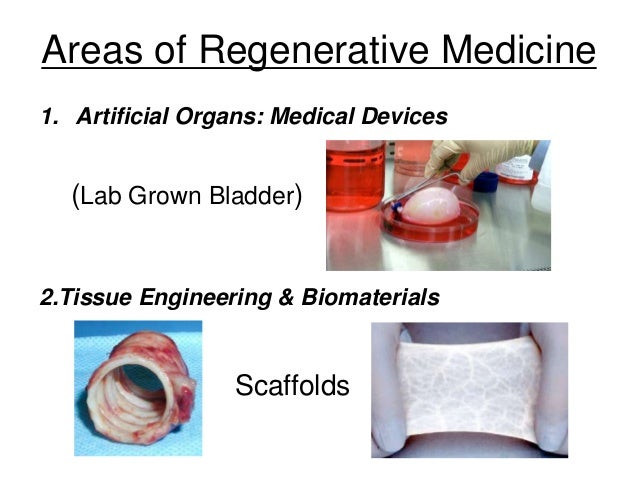 Areas of Regenerative Medicine

1. Artificial Organs: Medical Devices

(Lab Grown Bladder)

2.Tissue Engineering & Biomaterials

Scaffolds